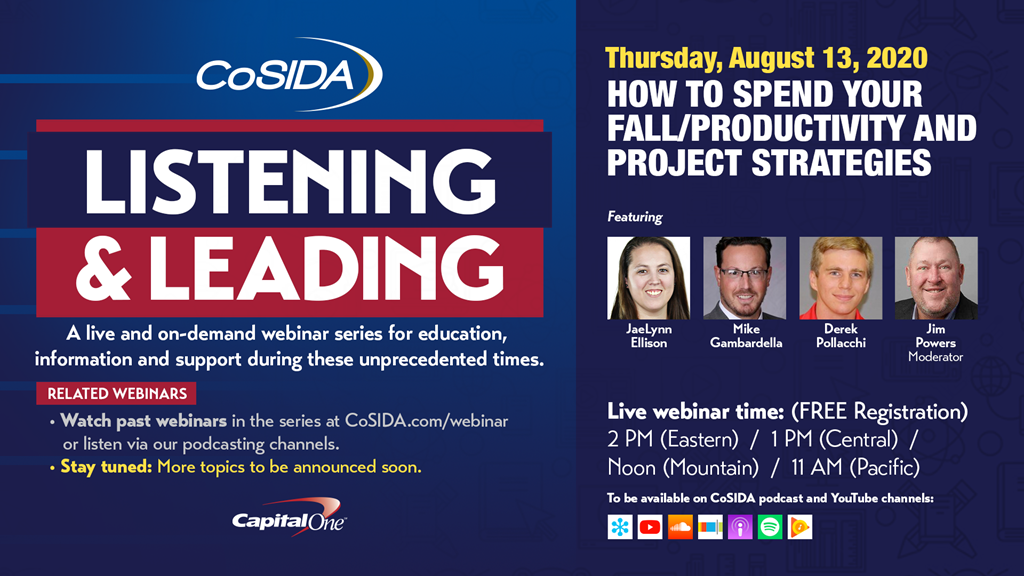 CoSIDA

LISTENING & LEADING

A live and on-demand webinar series for education, information and support during these unprecedented times.

RELATED WEBINARS

• Watch past webinars in the series at CoSIDA.com/webinar or listen via our podcasting channels.
• Stay tuned: More topics to be announced soon.

Capital One

Thursday, August 13, 2020
HOW TO SPEND YOUR FALL/PRODUCTIVITY AND PROJECT STRATEGIES

Featuring

JaeLynn Ellison

Mike Gambardella

Derek Pollacchi

Jim Powers
Moderator

Live webinar time: (FREE Registration)
2 PM (Eastern) / 1 PM (Central) / Noon (Mountain) / 11 AM (Pacific)

To be available on CoSIDA podcast and YouTube channels: